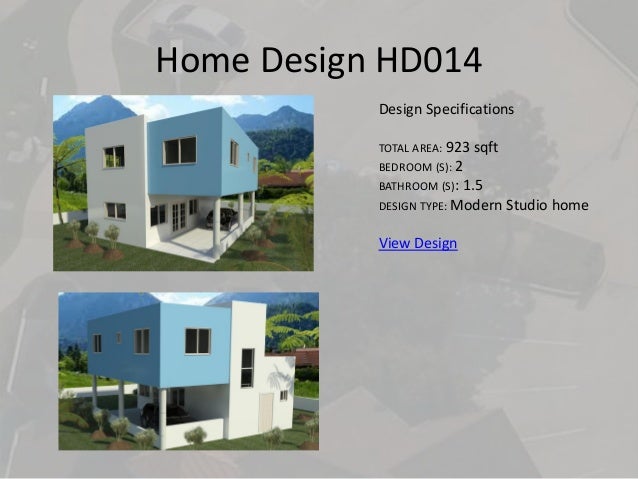 Home Design HD014

Design Specifications

TOTAL AREA: 923 sqft
BEDROOM (S): 2
BATHROOM (S): 1.5
DESIGN TYPE: Modern Studio home

View Design